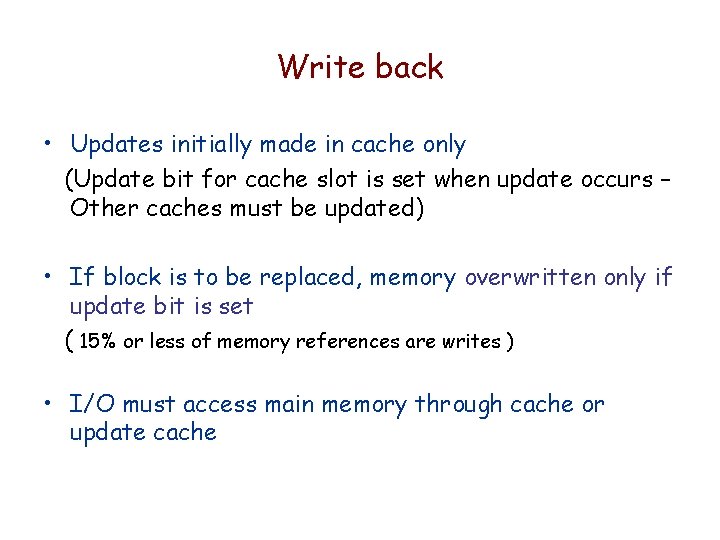 Write back

• Updates initially made in cache only
(Update bit for cache slot is set when update occurs – Other caches must be updated)

• If block is to be replaced, memory overwritten only if update bit is set
( 15% or less of memory references are writes )

• I/O must access main memory through cache or update cache